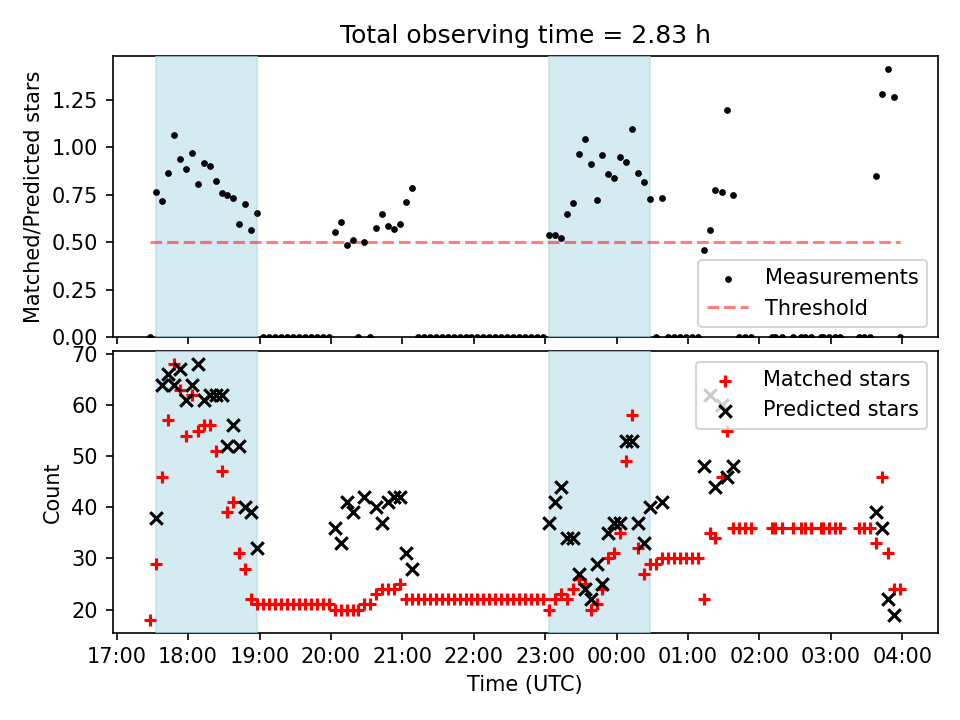 Total observing time = 2.83 h

Matched/Predicted stars

1.25
1.00
0.75
0.50
0.25
0.00

Measurements
Threshold

Count

70
60
50
40
30
20

Matched stars
Predicted stars

17:00 18:00 19:00 20:00 21:00 22:00 23:00 00:00 01:00 02:00 03:00 04:00

Time (UTC)